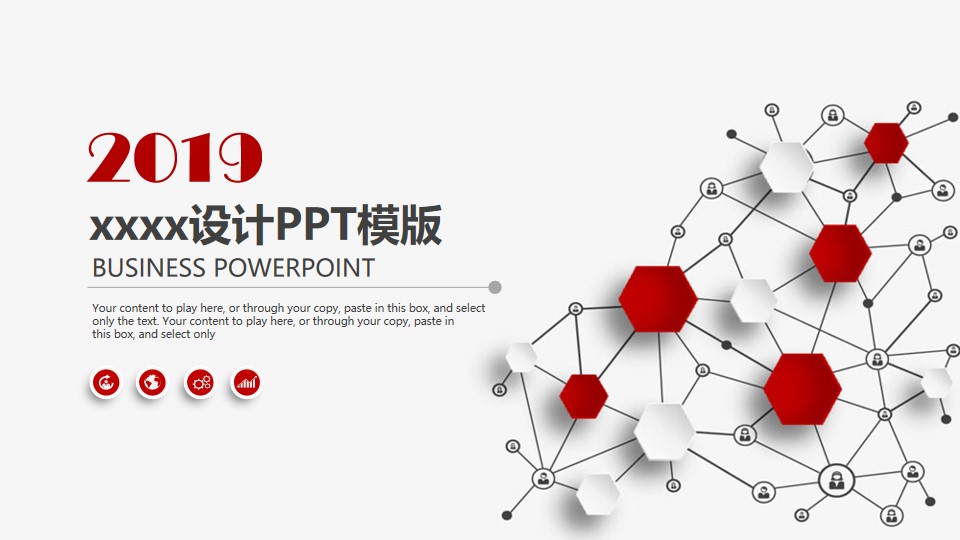 2019

xxxx设计PPT模版

BUSINESS POWERPOINT

Your content to play here, or through your copy, paste in this box, and select only the text. Your content to play here, or through your copy, paste in this box, and select only